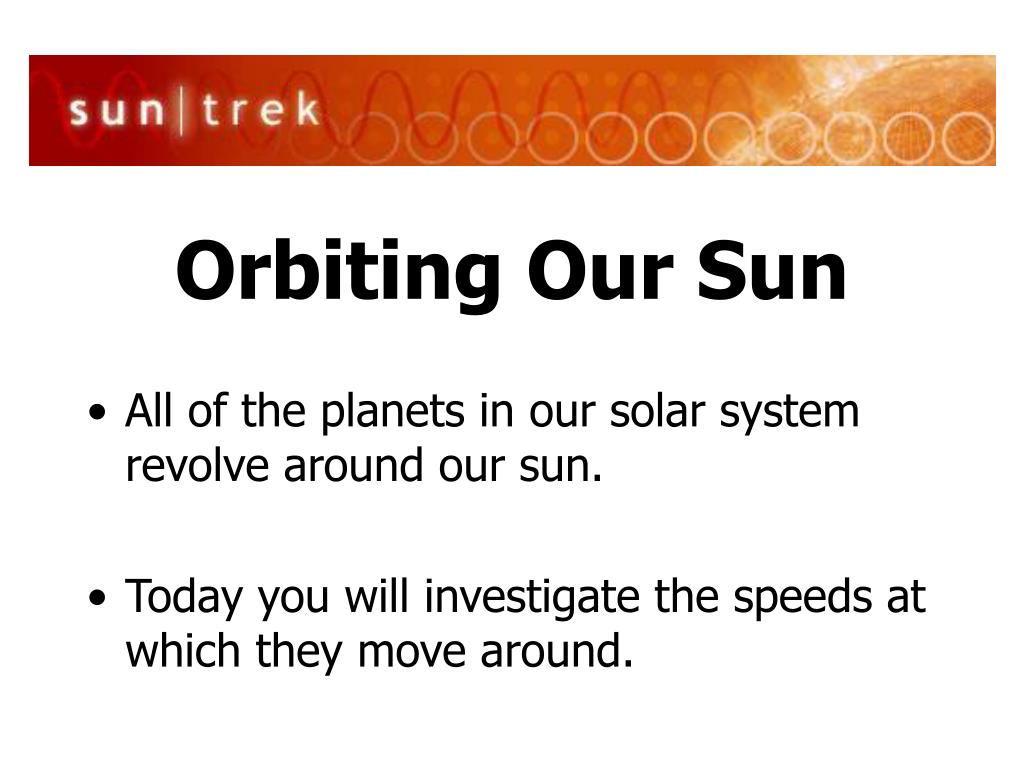 sun|trek

Orbiting Our Sun

• All of the planets in our solar system revolve around our sun.

• Today you will investigate the speeds at which they move around.